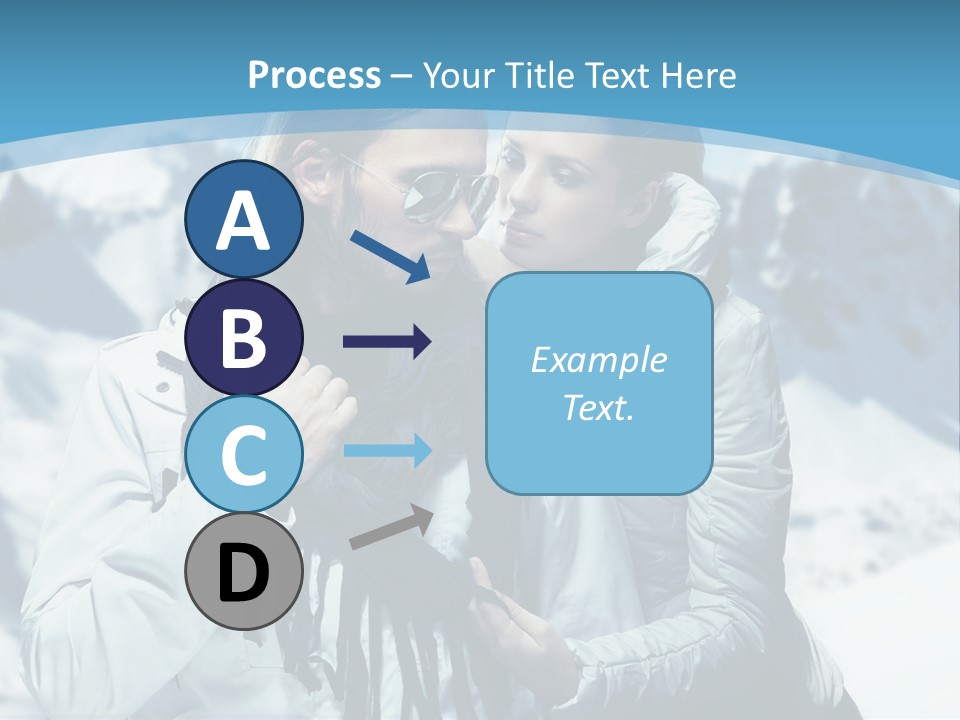 Process – Your Title Text Here

A

B

C

D

Example Text.